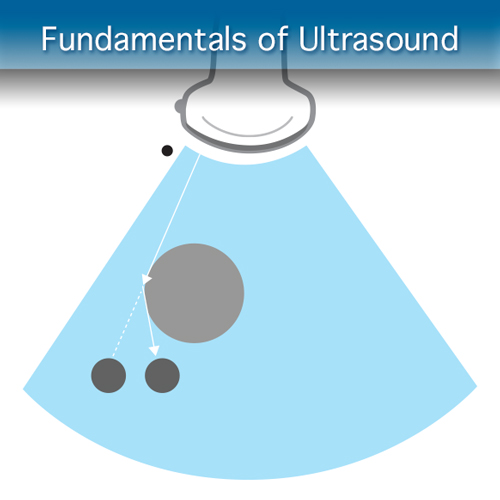 Fundamentals of Ultrasound